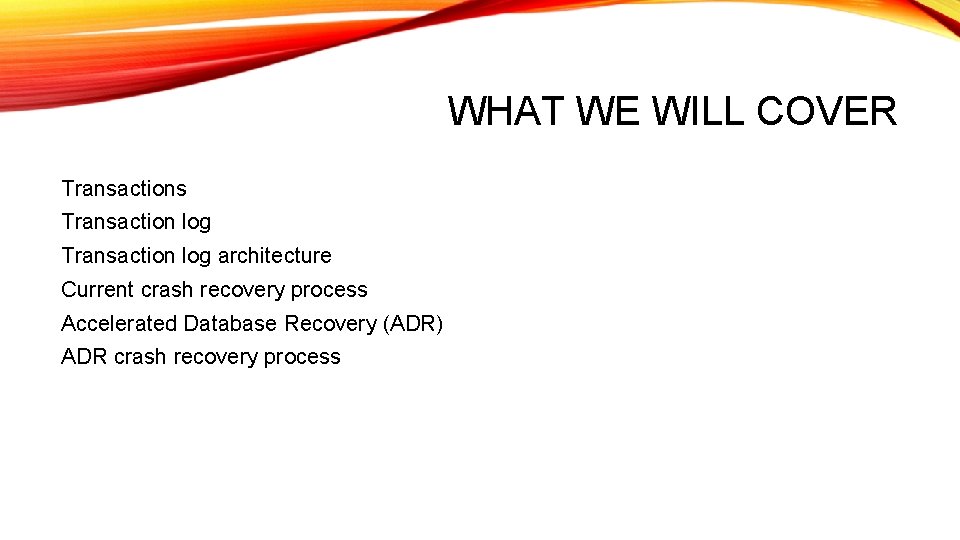 WHAT WE WILL COVER

Transactions
Transaction log
Transaction log architecture
Current crash recovery process
Accelerated Database Recovery (ADR)
ADR crash recovery process